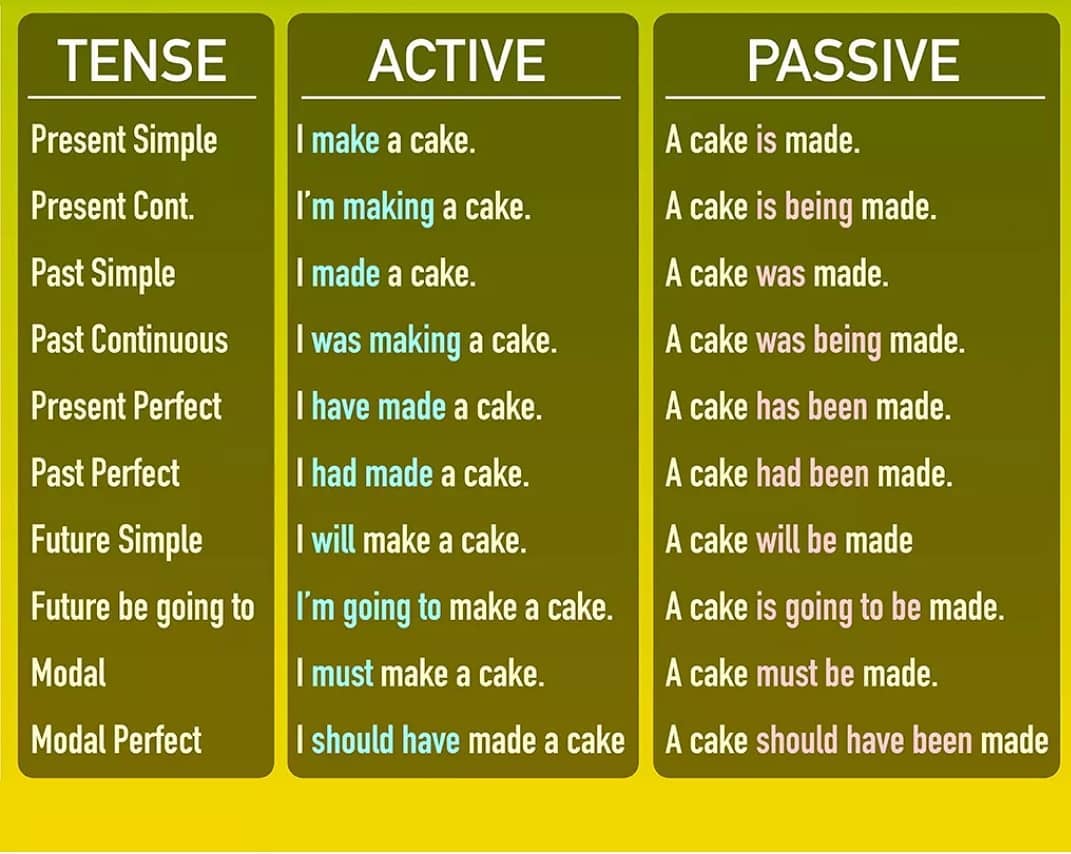 | TENSE | ACTIVE | PASSIVE |
|---|---|---|
| Present Simple | I make a cake. | A cake is made. |
| Present Cont. | I'm making a cake. | A cake is being made. |
| Past Simple | I made a cake. | A cake was made. |
| Past Continuous | I was making a cake. | A cake was being made. |
| Present Perfect | I have made a cake. | A cake has been made. |
| Past Perfect | I had made a cake. | A cake had been made. |
| Future Simple | I will make a cake. | A cake will be made |
| Future be going to | I'm going to make a cake. | A cake is going to be made. |
| Modal | I must make a cake. | A cake must be made. |
| Modal Perfect | I should have made a cake | A cake should have been made |